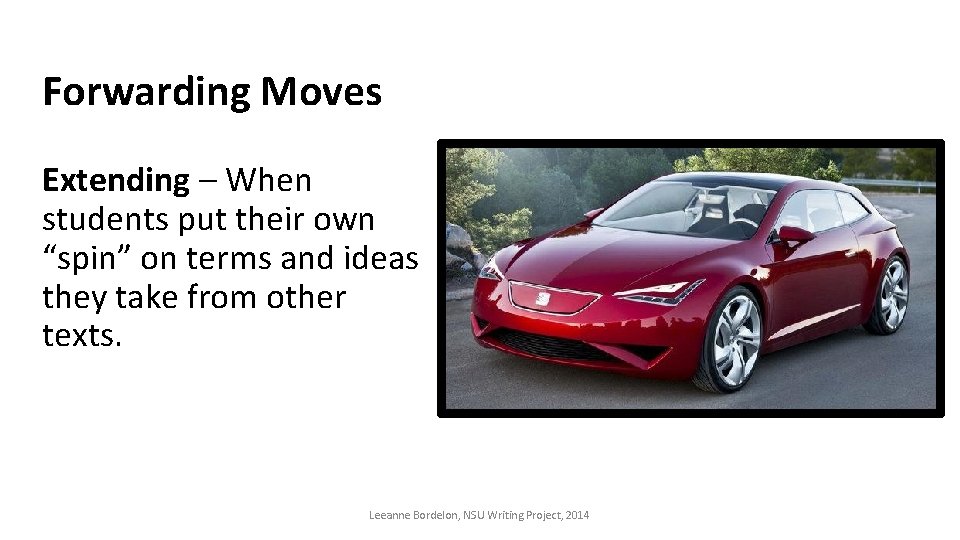 Forwarding Moves

Extending – When students put their own “spin” on terms and ideas they take from other texts.

Leeanne Bordelon, NSU Writing Project, 2014